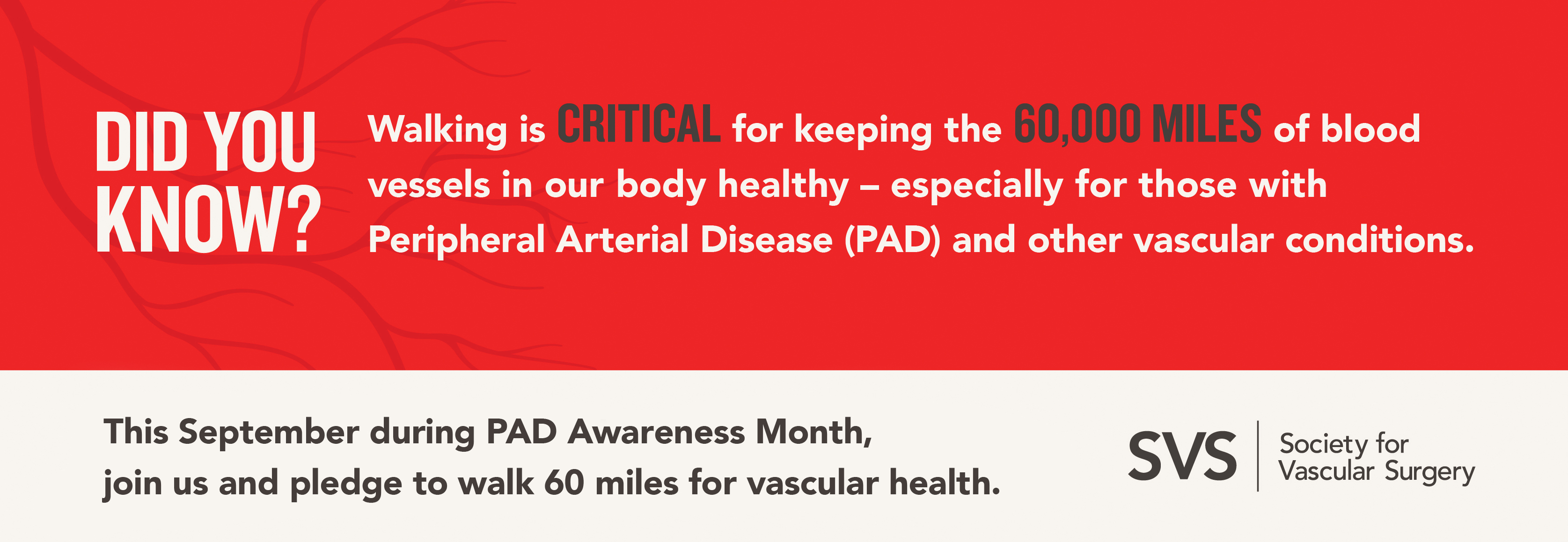 DID YOU KNOW?

Walking is CRITICAL for keeping the 60,000 MILES of blood vessels in our body healthy – especially for those with Peripheral Arterial Disease (PAD) and other vascular conditions.

This September during PAD Awareness Month, join us and pledge to walk 60 miles for vascular health.

SVS Society for Vascular Surgery